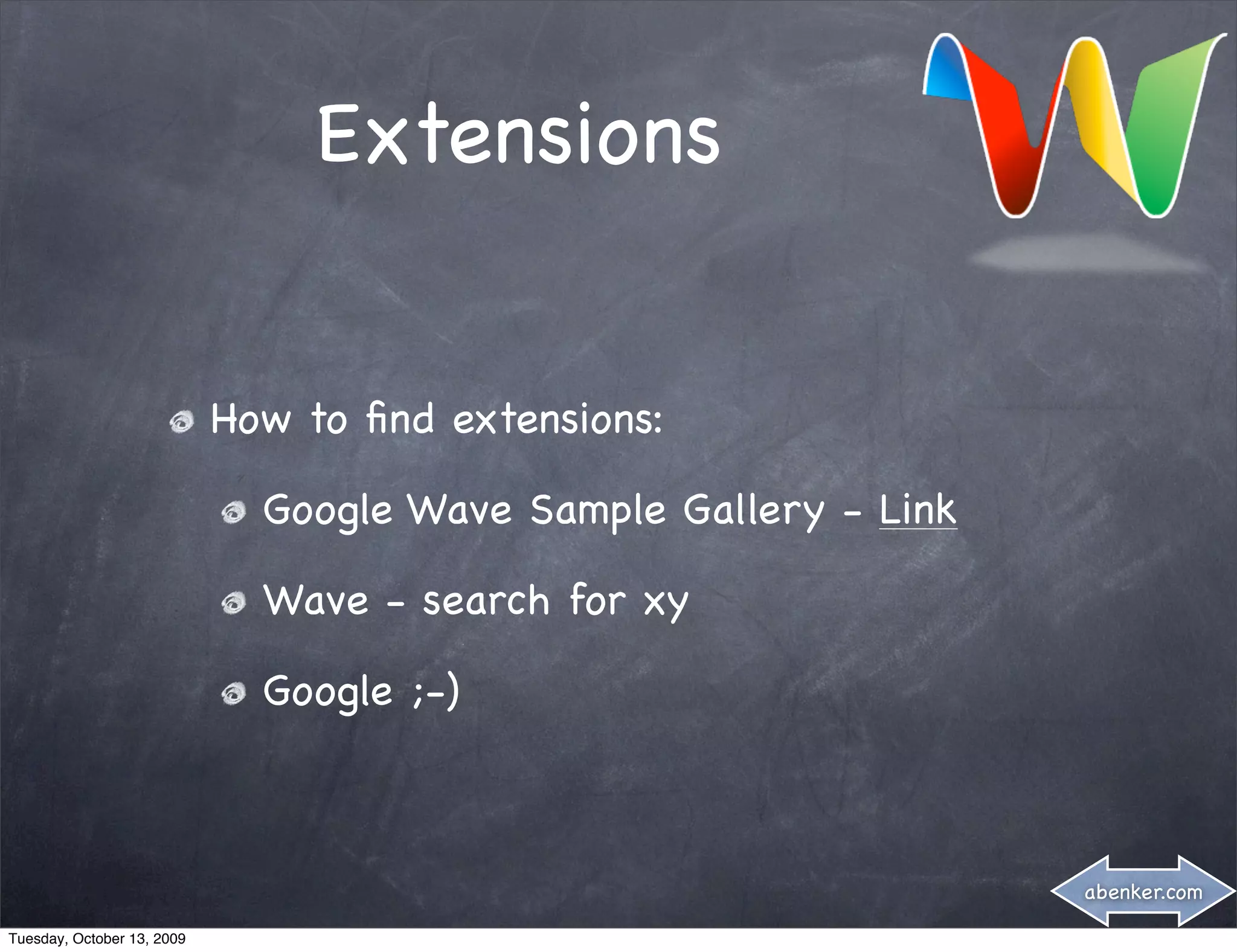 Extensions

How to find extensions:

Google Wave Sample Gallery - Link

Wave - search for xy

Google ;-)

abenker.com

Tuesday, October 13, 2009